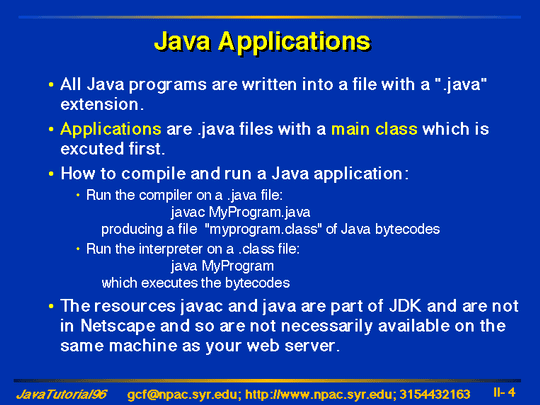 Java Applications

• All Java programs are written into a file with a ".java" extension.

• Applications are .java files with a main class which is excuted first.

• How to compile and run a Java application:

• Run the compiler on a .java file:
javac MyProgram.java
producing a file "myprogram.class" of Java bytecodes

• Run the interpreter on a .class file:
java MyProgram
which executes the bytecodes

• The resources javac and java are part of JDK and are not in Netscape and so are not necessarily available on the same machine as your web server.

JavaTutorial96 gcf@npac.syr.edu; http://www.npac.syr.edu; 3154432163 II- 4